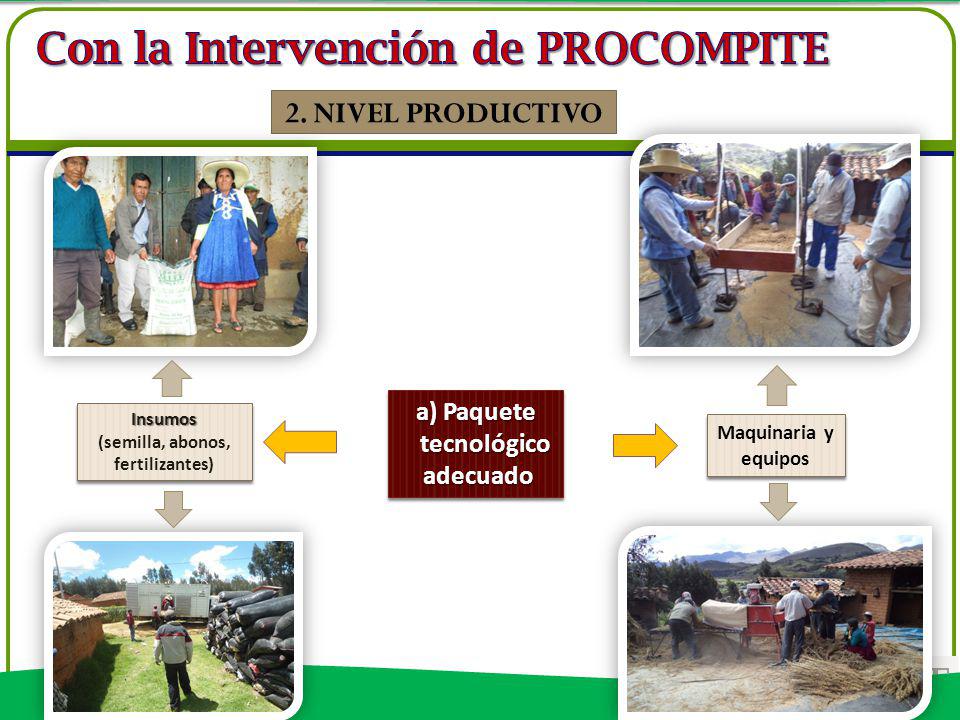 Con la Intervención de PROCOMPITE

2. NIVEL PRODUCTIVO

Insumos
(semilla, abonos, fertilizantes)

a) Paquete tecnológico adecuado

Maquinaria y equipos